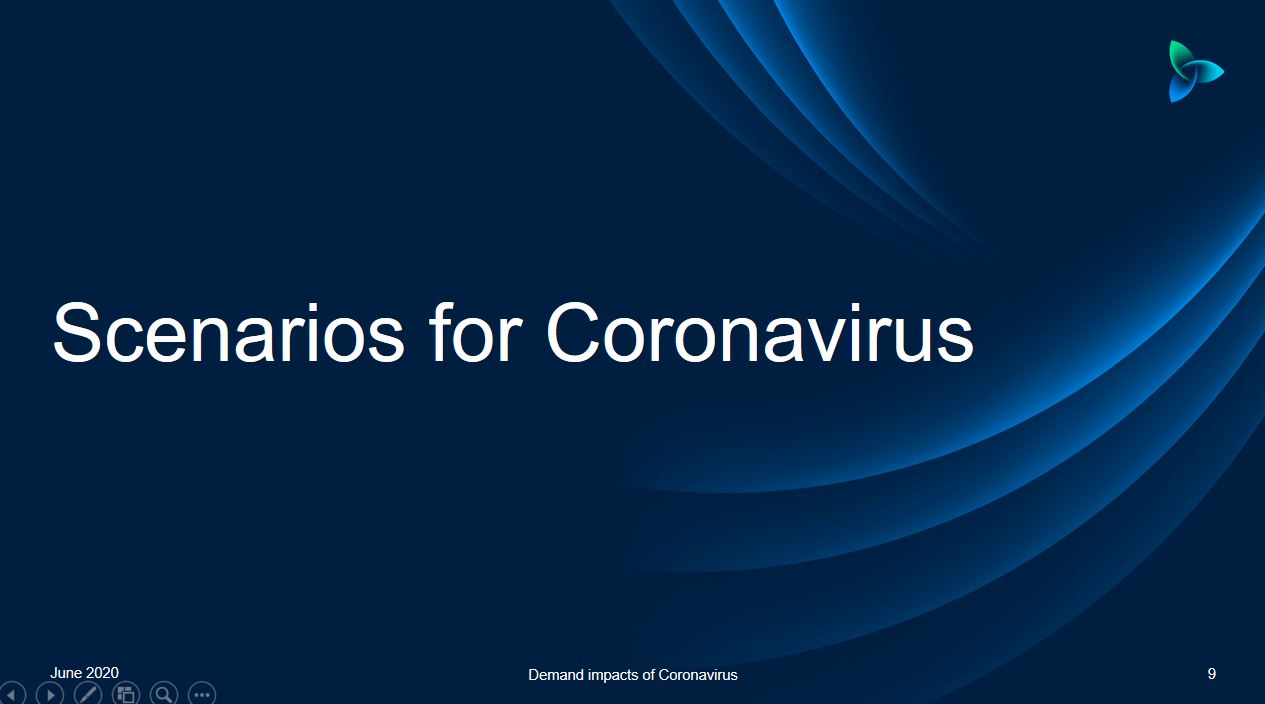 Scenarios for Coronavirus

June 2020

Demand impacts of Coronavirus

9